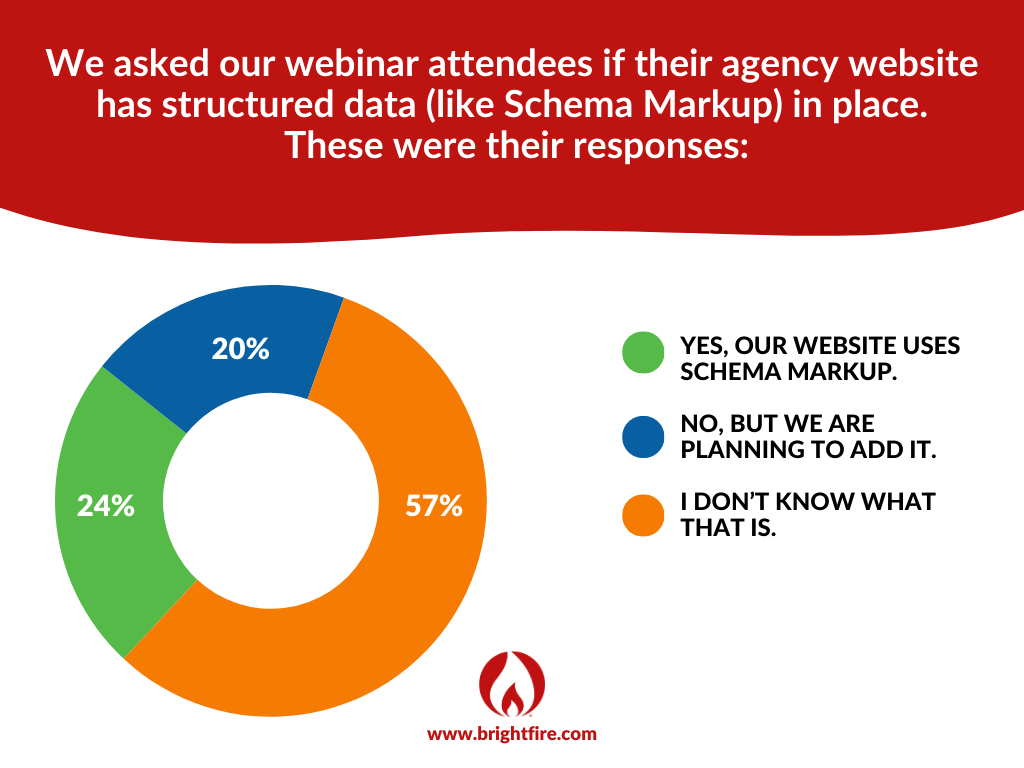 We asked our webinar attendees if their agency website has structured data (like Schema Markup) in place. These were their responses:

20%

24%

57%

YES, OUR WEBSITE USES SCHEMA MARKUP.

NO, BUT WE ARE PLANNING TO ADD IT.

I DON'T KNOW WHAT THAT IS.

www.brightfire.com